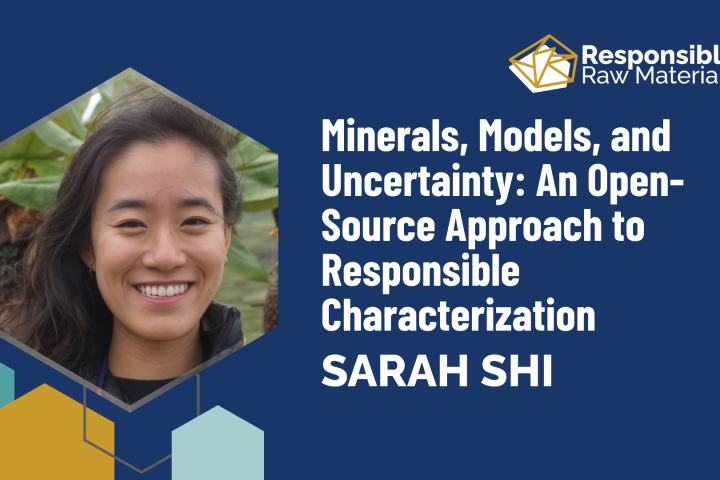 Responsibl
Raw Materia

Minerals, Models, and Uncertainty: An Open-Source Approach to Responsible Characterization

SARAH SHI